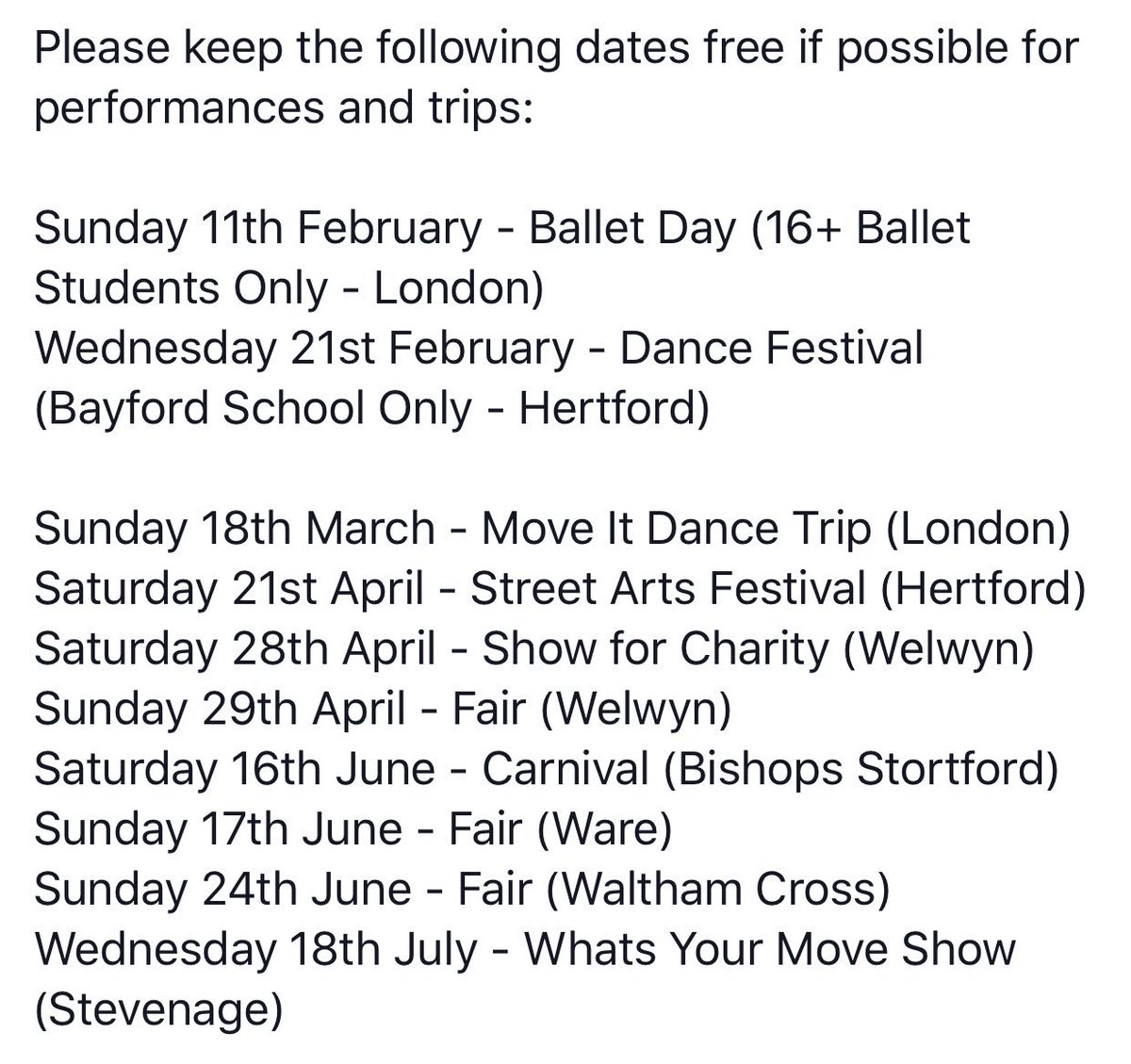 Please keep the following dates free if possible for performances and trips:

Sunday 11th February - Ballet Day (16+ Ballet Students Only - London)
Wednesday 21st February - Dance Festival (Bayford School Only - Hertford)

Sunday 18th March - Move It Dance Trip (London)
Saturday 21st April - Street Arts Festival (Hertford)
Saturday 28th April - Show for Charity (Welwyn)
Sunday 29th April - Fair (Welwyn)
Saturday 16th June - Carnival (Bishops Stortford)
Sunday 17th June - Fair (Ware)
Sunday 24th June - Fair (Waltham Cross)
Wednesday 18th July - Whats Your Move Show (Stevenage)